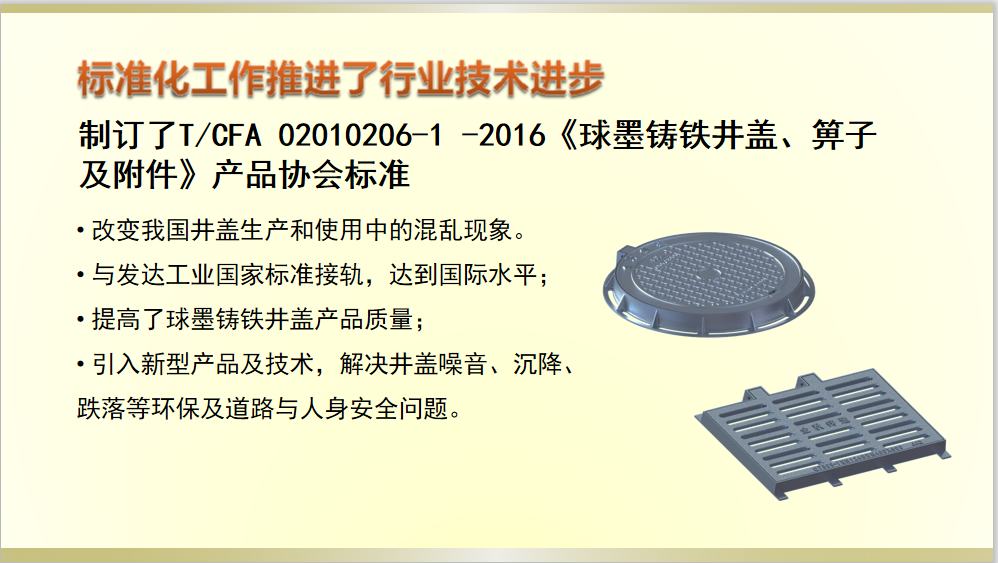 标准化工作推进了行业技术进步

制订了T/CFA 02010206-1 -2016《球墨铸铁井盖、箅子及附件》产品协会标准

• 改变我国井盖生产和使用中的混乱现象。

• 与发达工业国家标准接轨，达到国际水平；

• 提高了球墨铸铁井盖产品质量；

• 引入新型产品及技术，解决井盖噪音、沉降、跌落等环保及道路与人身安全问题。